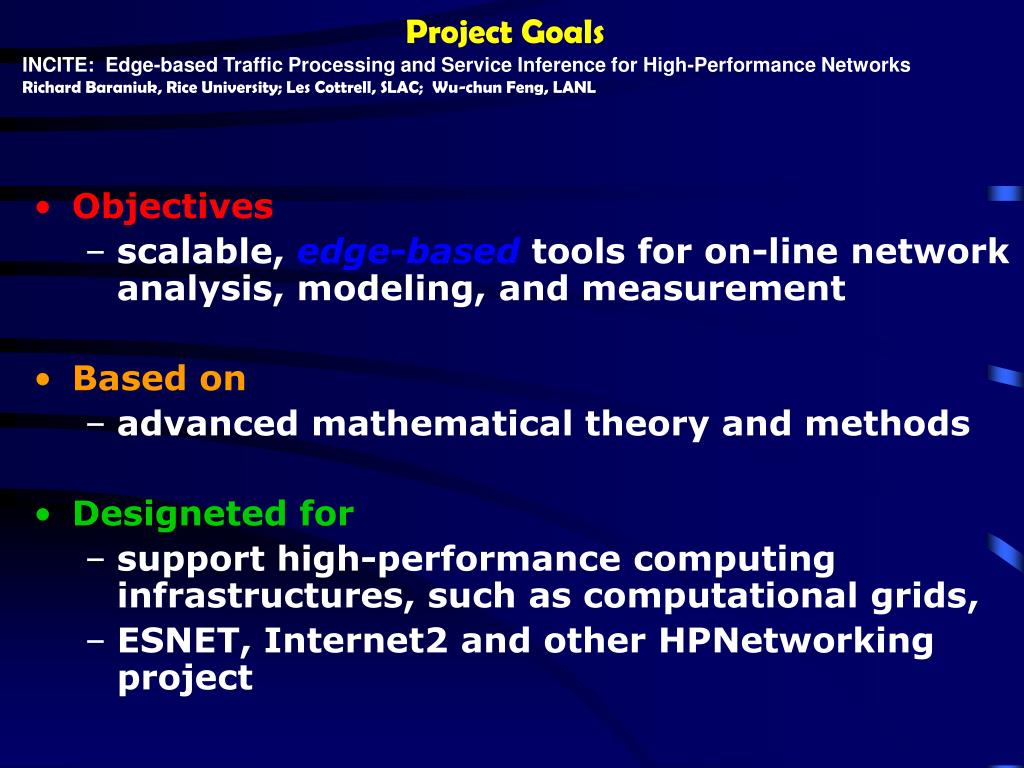 Project Goals
INCITE: Edge-based Traffic Processing and Service Inference for High-Performance Networks
Richard Baraniuk, Rice University; Les Cottrell, SLAC; Wu-chun Feng, LANL

• Objectives
– scalable, edge-based tools for on-line network analysis, modeling, and measurement

• Based on
– advanced mathematical theory and methods

• Designeted for
– support high-performance computing infrastructures, such as computational grids,
– ESNET, Internet2 and other HPNetworking project